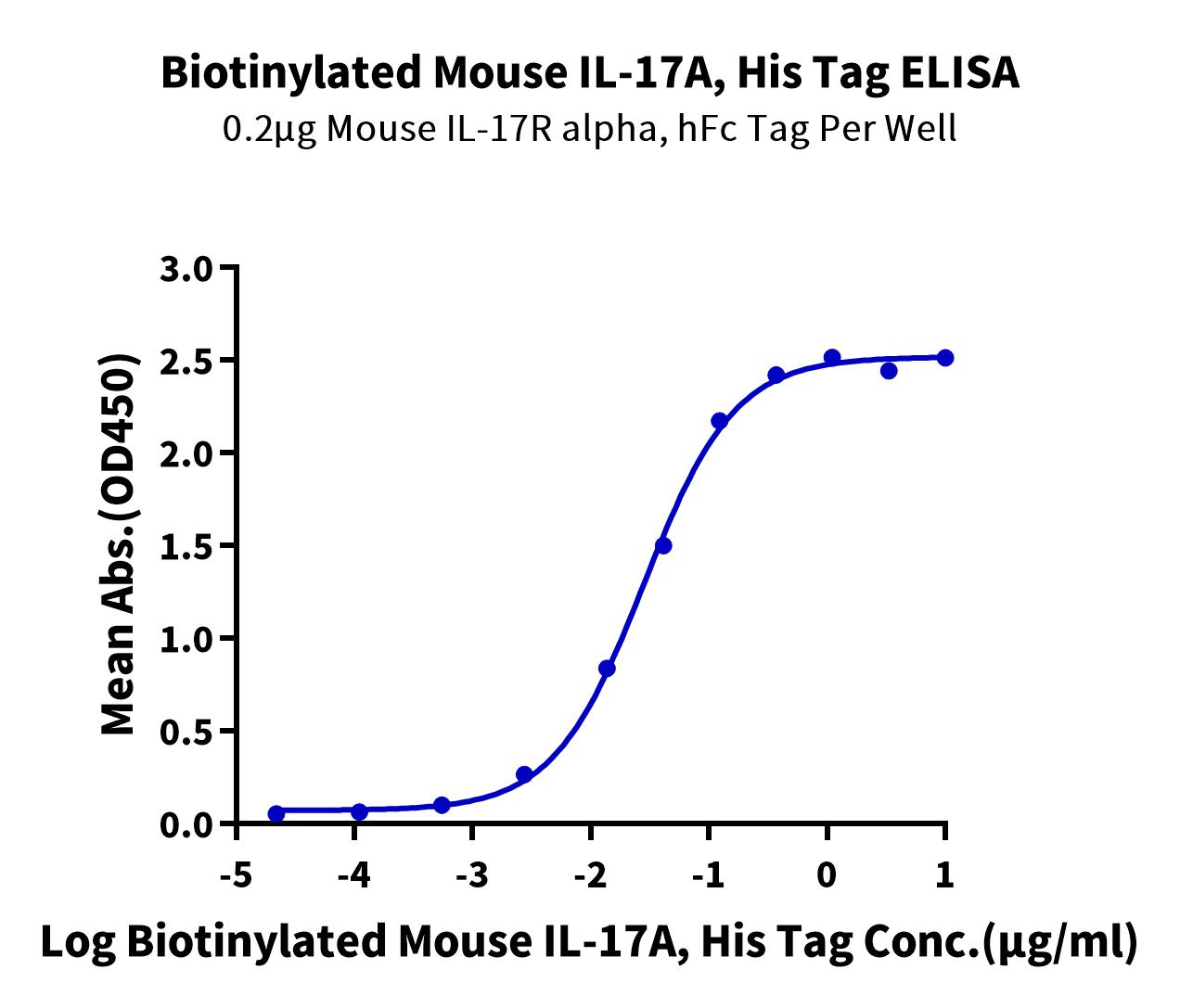 Biotinylated Mouse IL-17A, His Tag ELISA
0.2μg Mouse IL-17R alpha, hFc Tag Per Well

Mean Abs.(OD450)

3.0
2.5
2.0
1.5
1.0
0.5
0.0

-5
-4
-3
-2
-1
0
1

Log Biotinylated Mouse IL-17A, His Tag Conc.(μg/ml)